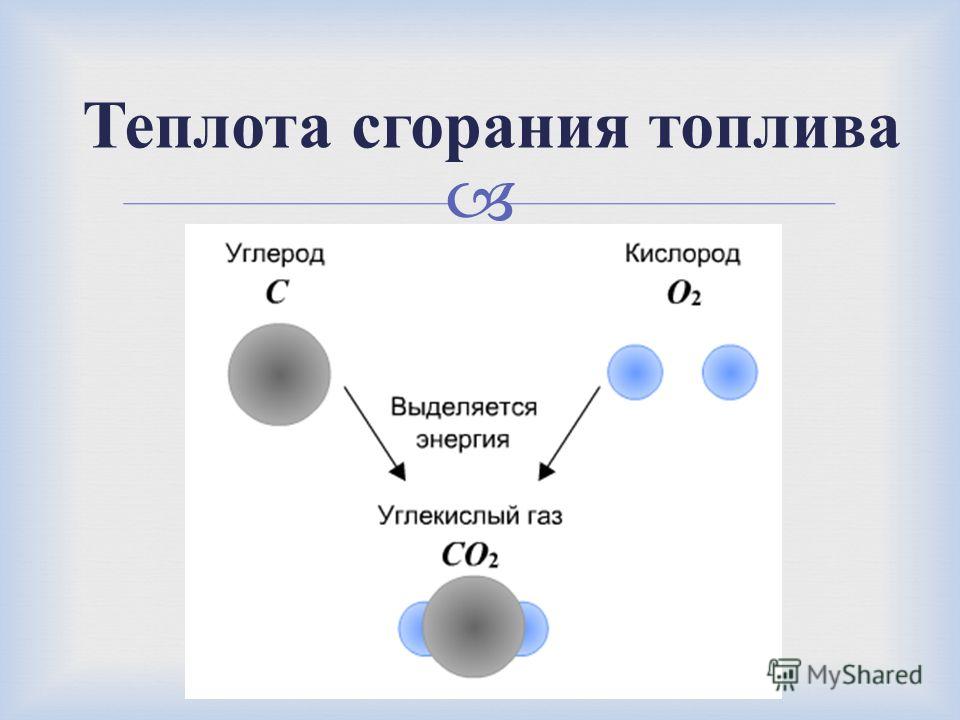 Теплота сгорания топлива

Углерод
$C$

Кислород
$O_2$

Выделяется энергия

Углекислый газ
$CO_2$

MyShared